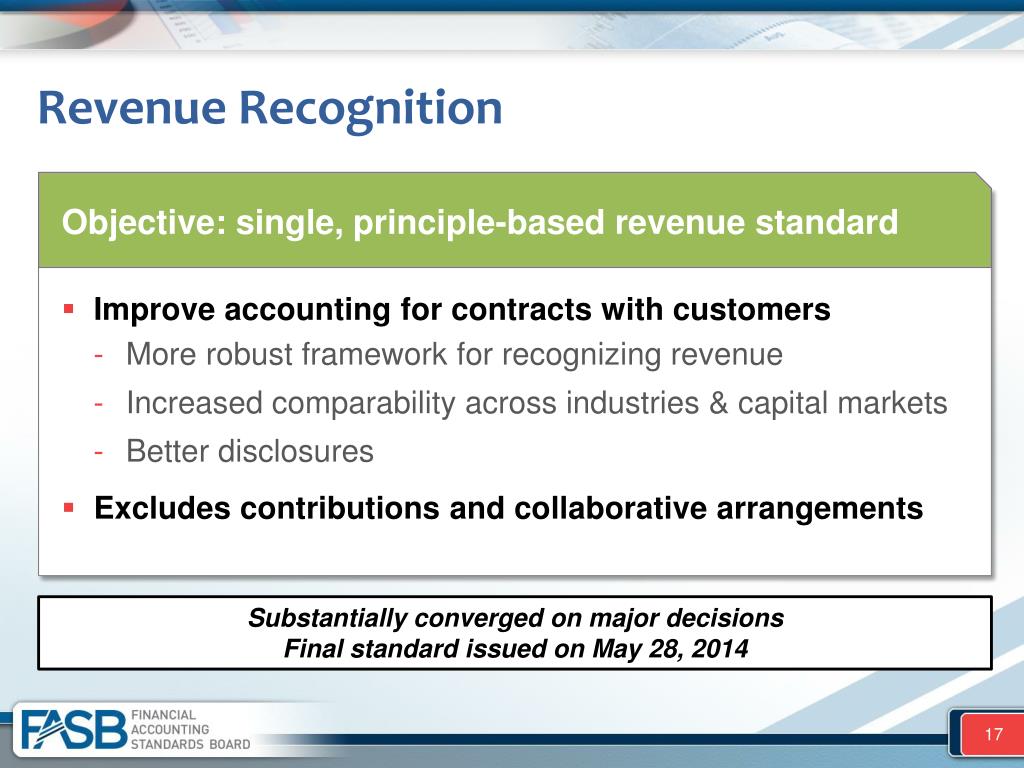 Revenue Recognition

Objective: single, principle-based revenue standard

▪ Improve accounting for contracts with customers
- More robust framework for recognizing revenue
- Increased comparability across industries & capital markets
- Better disclosures

▪ Excludes contributions and collaborative arrangements

Substantially converged on major decisions
Final standard issued on May 28, 2014

FASB FINANCIAL ACCOUNTING STANDARDS BOARD

17